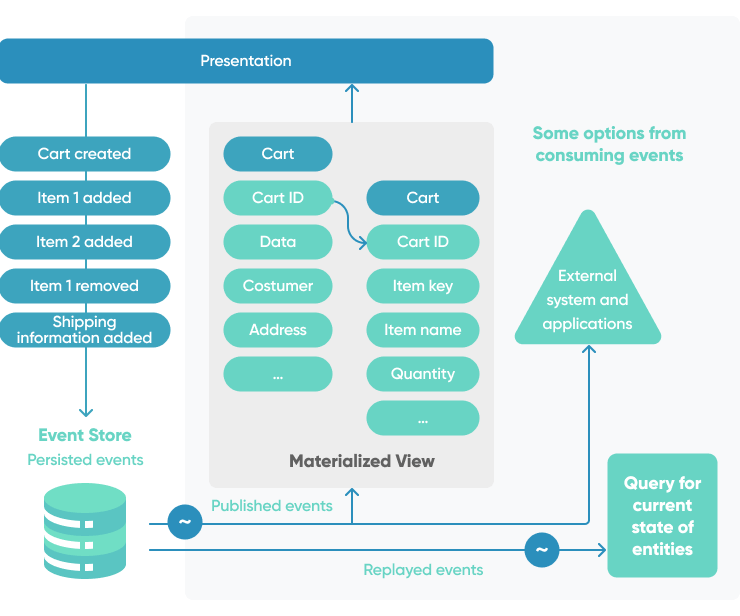 Presentation

Cart created

Item 1 added

Item 2 added

Item 1 removed

Shipping information added

Event Store
Persisted events

Cart

Cart ID

Data

Costumer

Address

...

Cart

Cart ID

Item key

Item name

Quantity

...

Materialized View

Some options from consuming events

External system and applications

Published events

~

~

Replayed events

Query for current state of entities